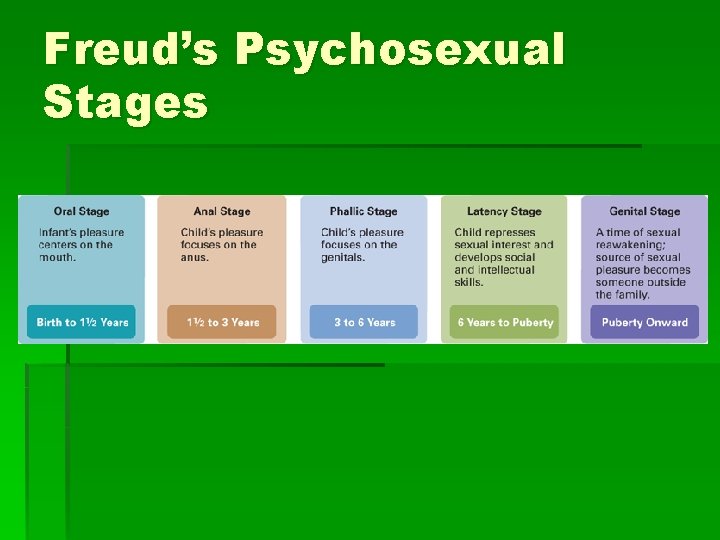 Freud's Psychosexual Stages

Oral Stage

Infant's pleasure centers on the mouth.

Birth to 1½ Years

Anal Stage

Child's pleasure focuses on the anus.

1½ to 3 Years

Phallic Stage

Child's pleasure focuses on the genitals.

3 to 6 Years

Latency Stage

Child represses sexual interest and develops social and intellectual skills.

6 Years to Puberty

Genital Stage

A time of sexual reawakening; source of sexual pleasure becomes someone outside the family.

Puberty Onward